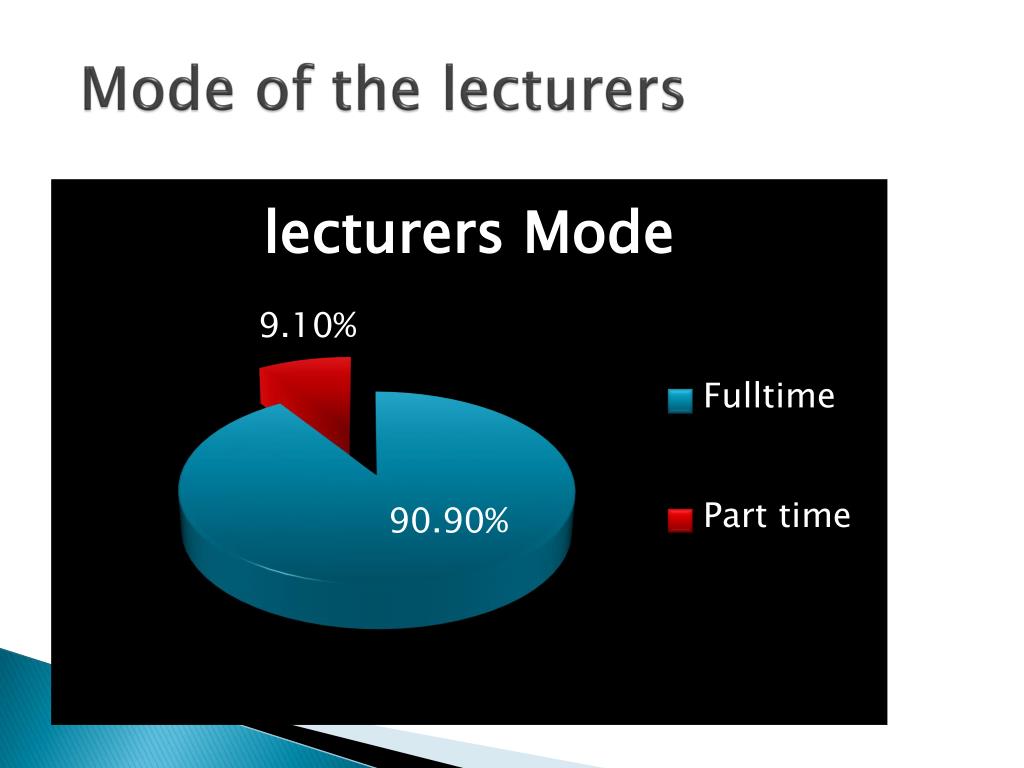 Mode of the lecturers

lecturers Mode

9.10%

90.90%

Fulltime

Part time